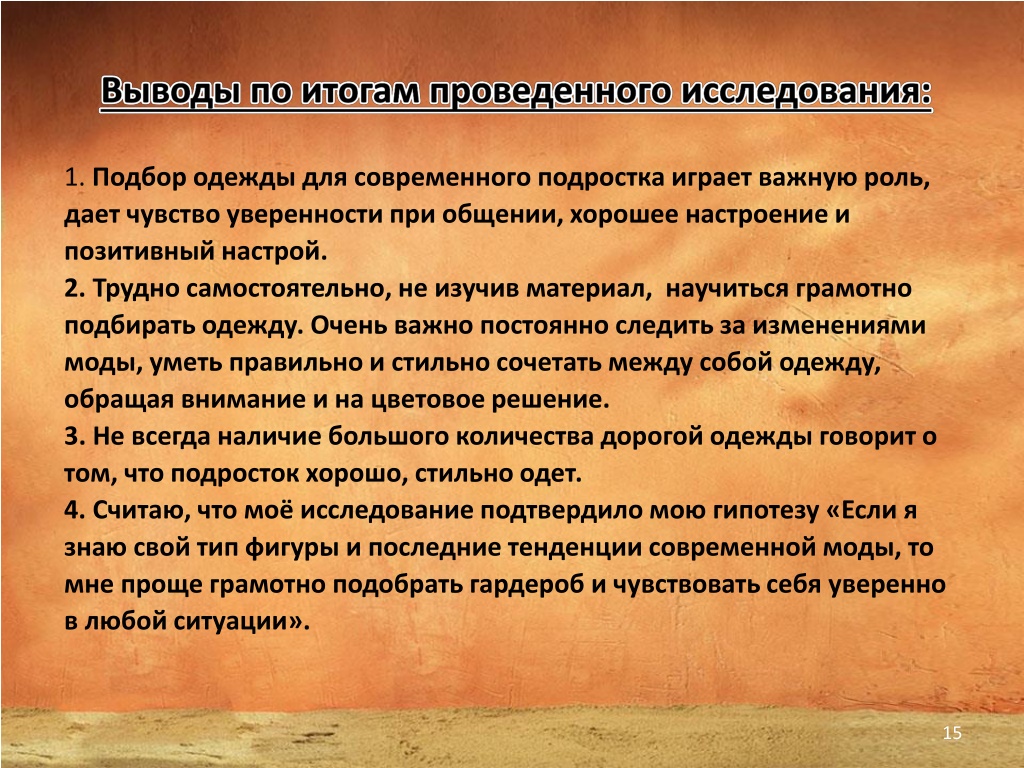 Выводы по итогам проведенного исследования:

1. Подбор одежды для современного подростка играет важную роль, дает чувство уверенности при общении, хорошее настроение и позитивный настрой.
2. Трудно самостоятельно, не изучив материал, научиться грамотно подбирать одежду. Очень важно постоянно следить за изменениями моды, уметь правильно и стильно сочетать между собой одежду, обращая внимание и на цветовое решение.
3. Не всегда наличие большого количества дорогой одежды говорит о том, что подросток хорошо, стильно одет.
4. Считаю, что моё исследование подтвердило мою гипотезу «Если я знаю свой тип фигуры и последние тенденции современной моды, то мне проще грамотно подобрать гардероб и чувствовать себя уверенно в любой ситуации».

15